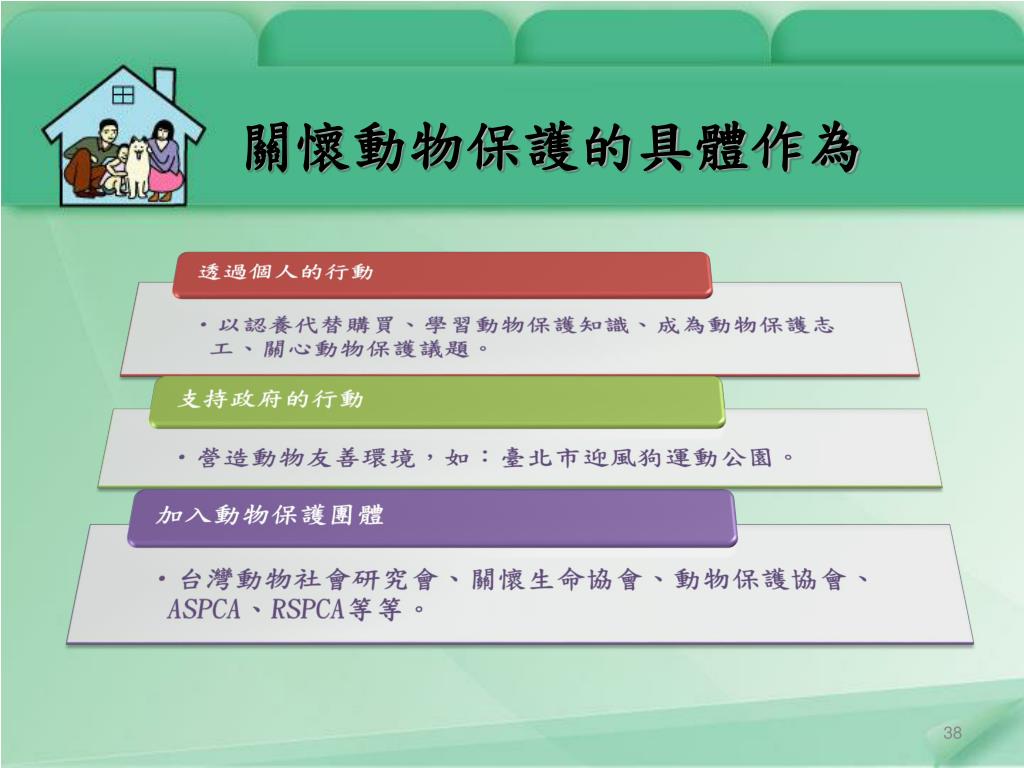 關懷動物保護的具體作為

透過個人的行動

• 以認養代替購買、學習動物保護知識、成為動物保護志工、關心動物保護議題。

支持政府的行動

• 營造動物友善環境，如：臺北市迎風狗運動公園。

加入動物保護團體

• 台灣動物社會研究會、關懷生命協會、動物保護協會、ASPCA、RSPCA等等。

38